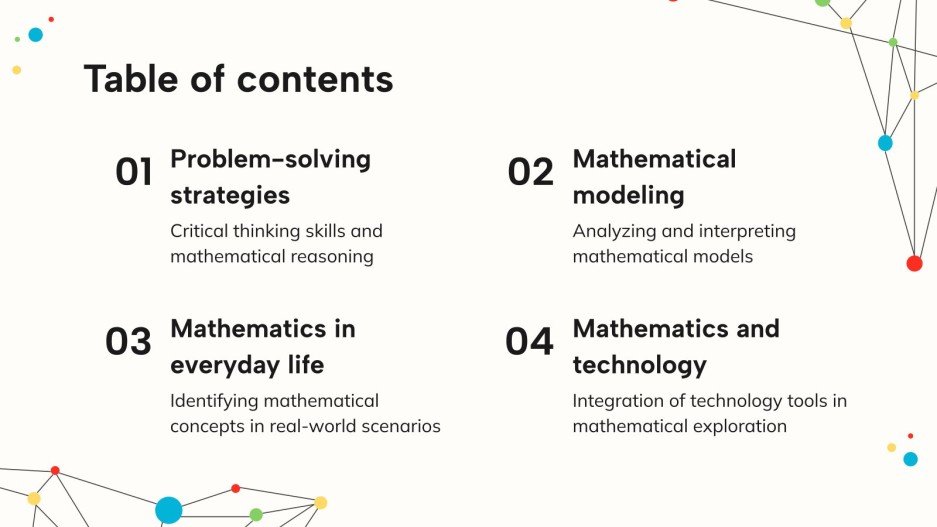 Table of contents

01 Problem-solving strategies

Critical thinking skills and mathematical reasoning

02 Mathematical modeling

Analyzing and interpreting mathematical models

03 Mathematics in everyday life

Identifying mathematical concepts in real-world scenarios

04 Mathematics and technology

Integration of technology tools in mathematical exploration